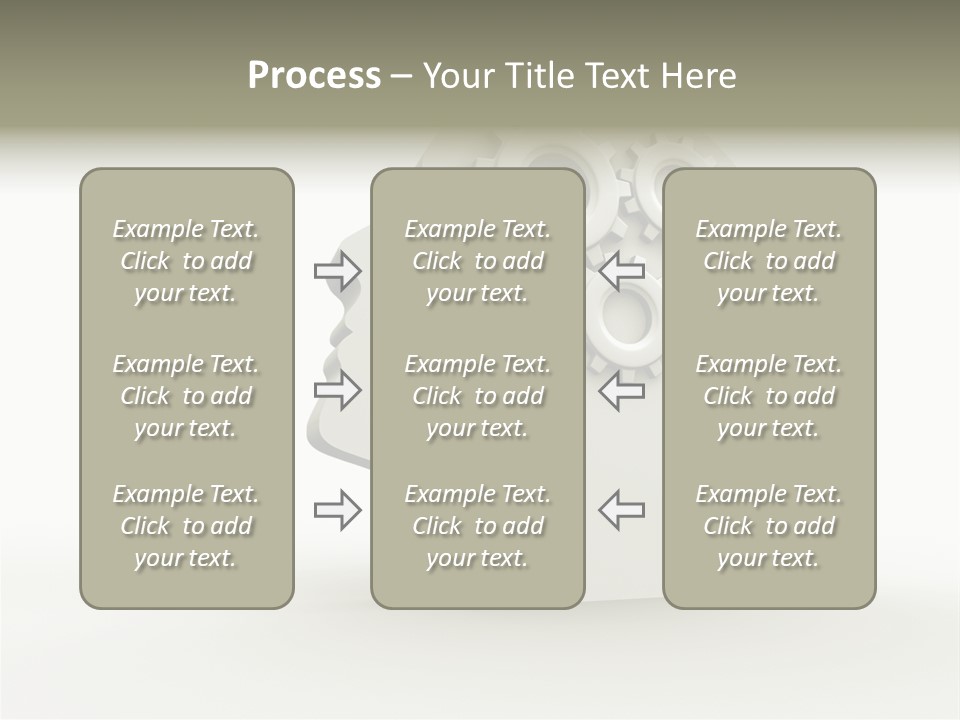 Process – Your Title Text Here

Example Text. Click to add your text.

Example Text. Click to add your text.

Example Text. Click to add your text.

Example Text. Click to add your text.

Example Text. Click to add your text.

Example Text. Click to add your text.

Example Text. Click to add your text.

Example Text. Click to add your text.

Example Text. Click to add your text.